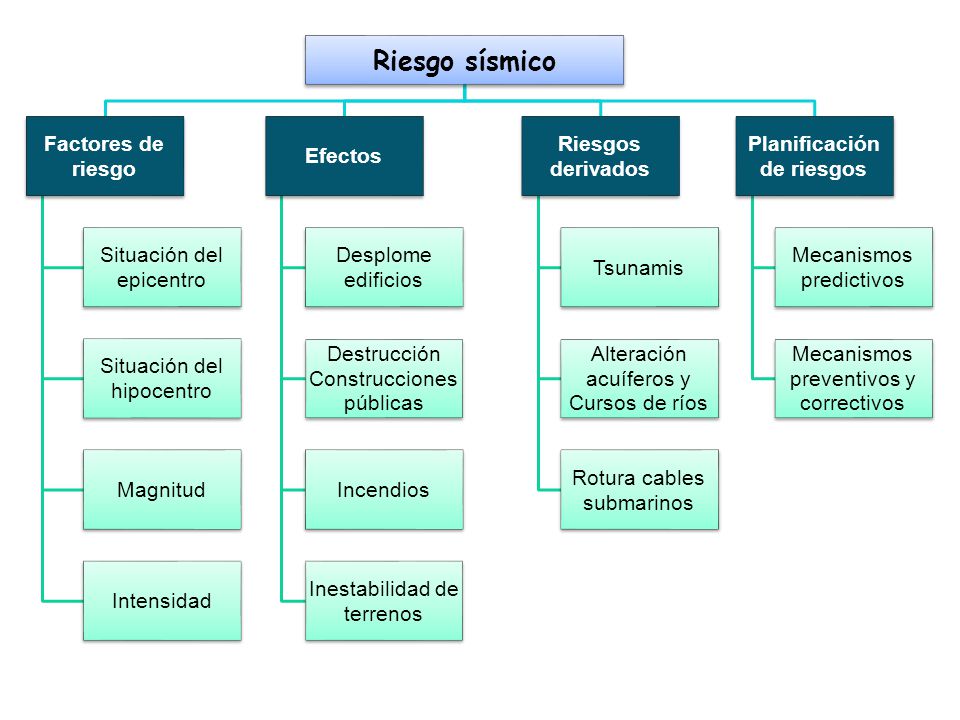 Riesgo sísmico

Factores de riesgo

Situación del epicentro

Situación del hipocentro

Magnitud

Intensidad

Efectos

Desplome edificios

Destrucción Construcciones públicas

Incendios

Inestabilidad de terrenos

Riesgos derivados

Tsunamis

Alteración acuíferos y Cursos de ríos

Rotura cables submarinos

Planificación de riesgos

Mecanismos predictivos

Mecanismos preventivos y correctivos